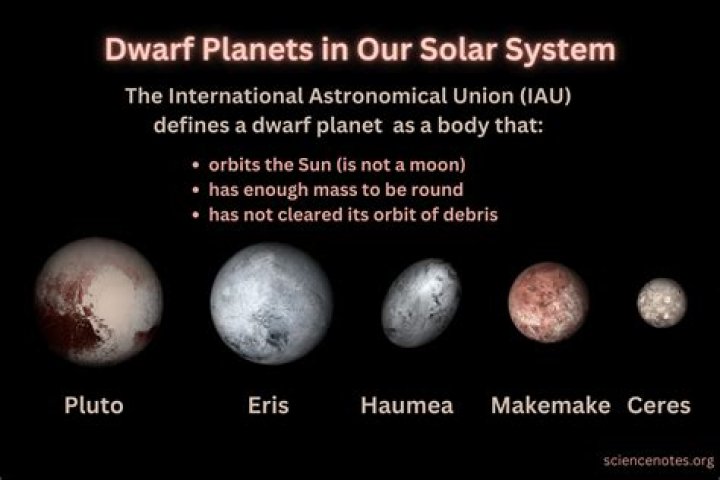 Dwarf Planets in Our Solar System

The International Astronomical Union (IAU) defines a dwarf planet as a body that:

• orbits the Sun (is not a moon)
• has enough mass to be round
• has not cleared its orbit of debris

Pluto Eris Haumea Makemake Ceres

sciencenotes.org